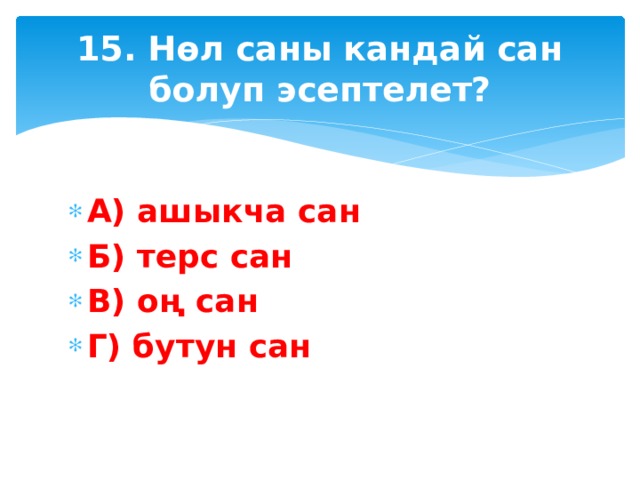 15. Нөл саны кандай сан болуп эсептелет?

А) ашыкча сан
Б) терс сан
В) оң сан
Г) бутун сан